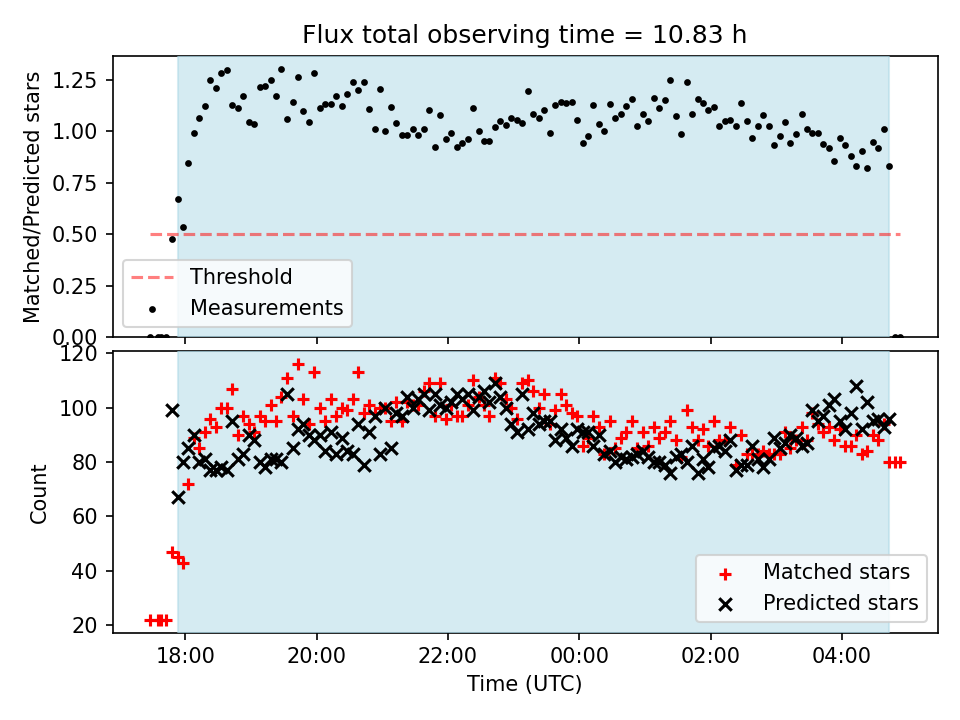 Flux total observing time = 10.83 h

Matched/Predicted stars

1.25
1.00
0.75
0.50
0.25
0.00

Threshold
Measurements

Count

120
100
80
60
40
20

Matched stars
Predicted stars

18:00
20:00
22:00
00:00
02:00
04:00

Time (UTC)